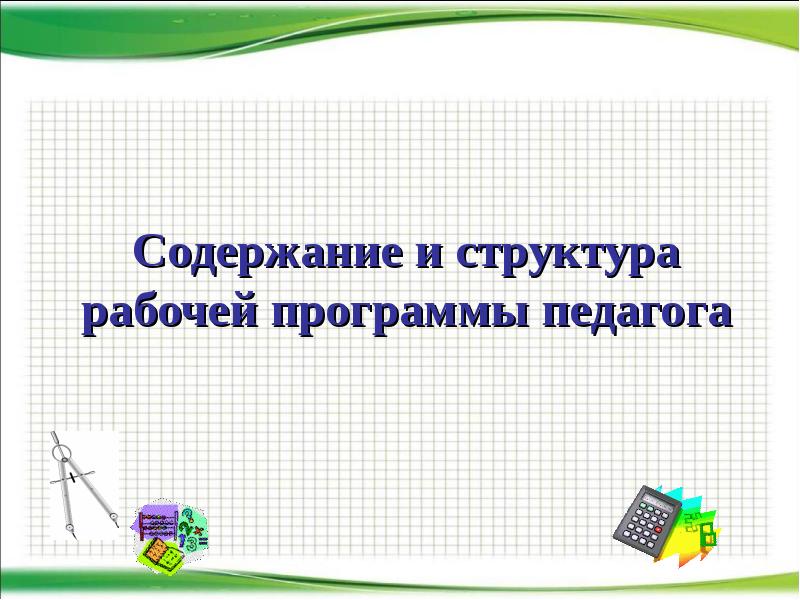 Содержание и структура рабочей программы педагога